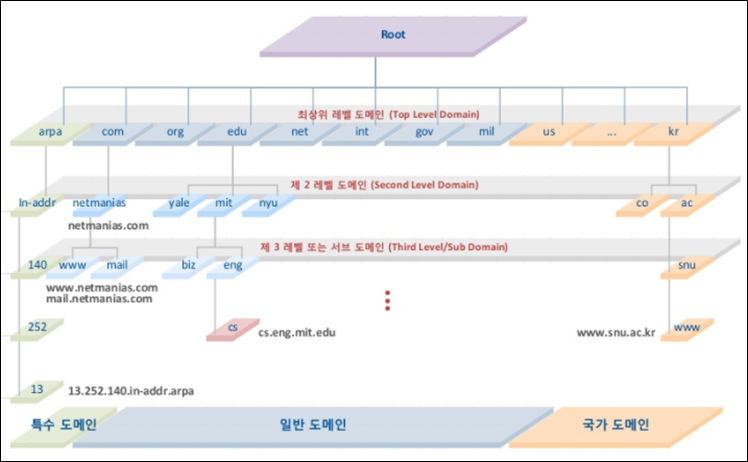 Root

최상위 레벨 도메인 (Top Level Domain)

arpa com org edu net int gov mil us ... kr

제 2 레벨 도메인 (Second Level Domain)

In-addr netmanias yale mit nyu co ac

netmanias.com

제 3 레벨 또는 서브 도메인 (Third Level/Sub Domain)

140 www mail biz eng snu

www.netmanias.com
mail.netmanias.com

252 cs cs.eng.mit.edu www.snu.ac.kr www

13 13.252.140.in-addr.arpa

특수 도메인 일반 도메인 국가 도메인